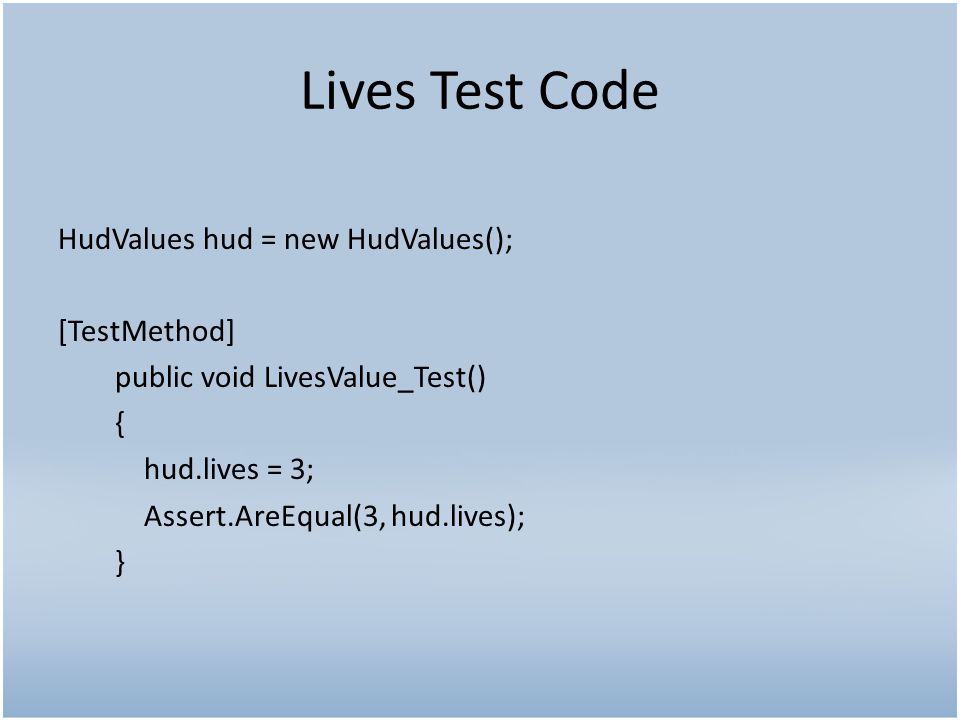 Lives Test Code

HudValues hud = new HudValues();

[TestMethod]
public void LivesValue_Test()
{
hud.lives = 3;
Assert.AreEqual(3, hud.lives);
}